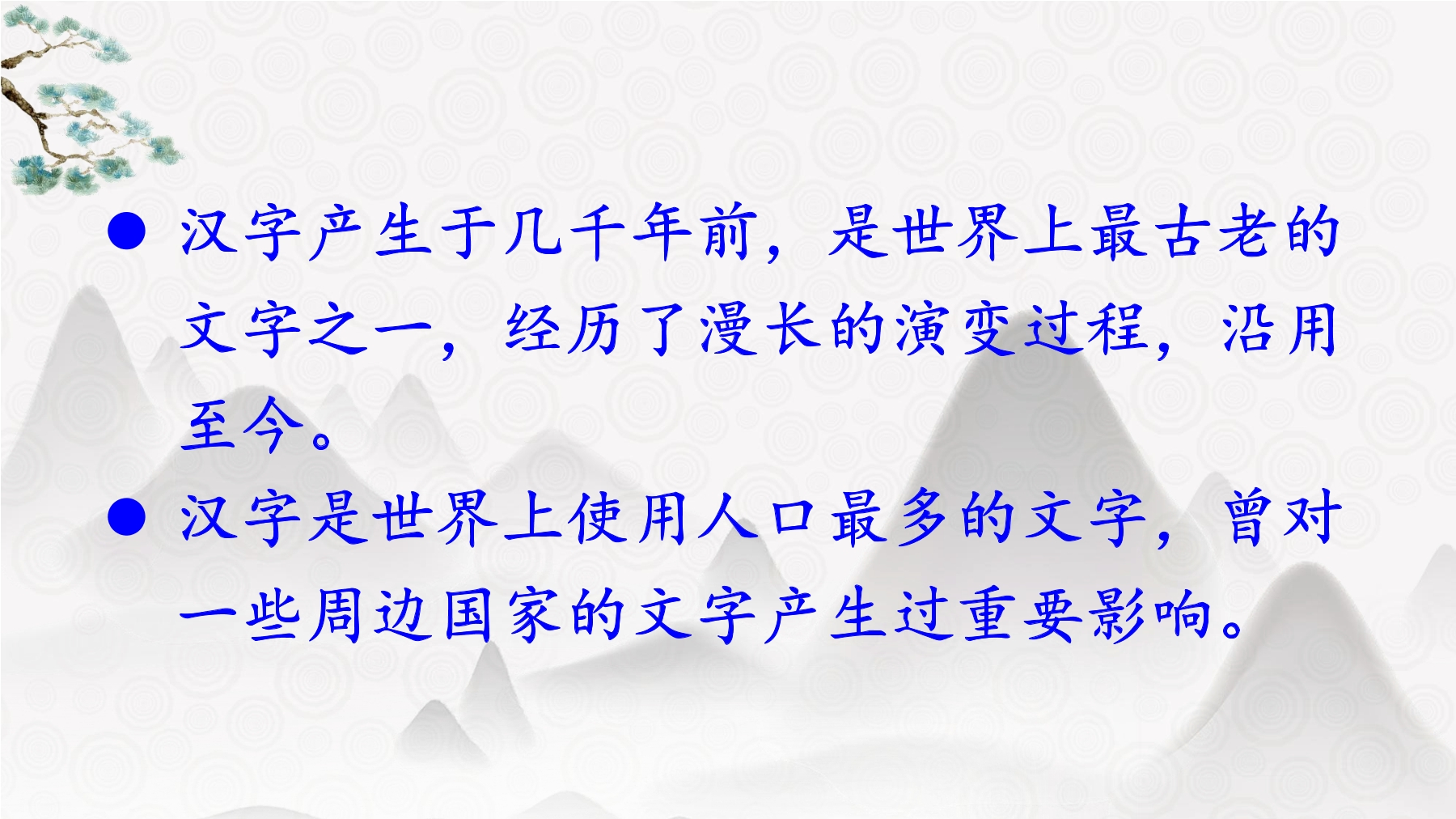 ● 汉字产生于几千年前，是世界上最古老的文字之一，经历了漫长的演变过程，沿用至今。

● 汉字是世界上使用人口最多的文字，曾对一些周边国家的文字产生过重要影响。